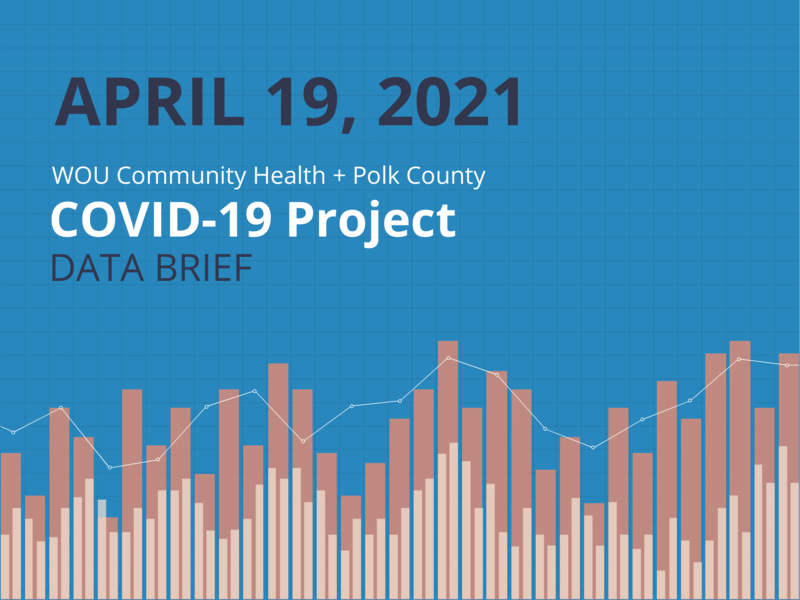 APRIL 19, 2021

WOU Community Health + Polk County

COVID-19 Project

DATA BRIEF